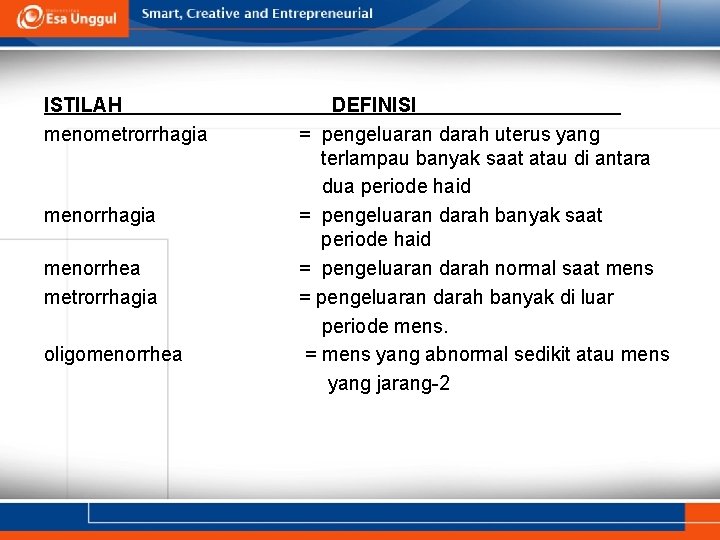 Esa Unggul

Smart, Creative and Entrepreneurial

| ISTILAH | DEFINISI |
|---|---|
| menometrorrhagia | = pengeluaran darah uterus yang terlampau banyak saat atau di antara dua periode haid |
| menorrhagia | = pengeluaran darah banyak saat periode haid |
| menorrhea | = pengeluaran darah normal saat mens |
| metrorrhagia | = pengeluaran darah banyak di luar periode mens. |
| oligomenorrhea | = mens yang abnormal sedikit atau mens yang jarang-2 |